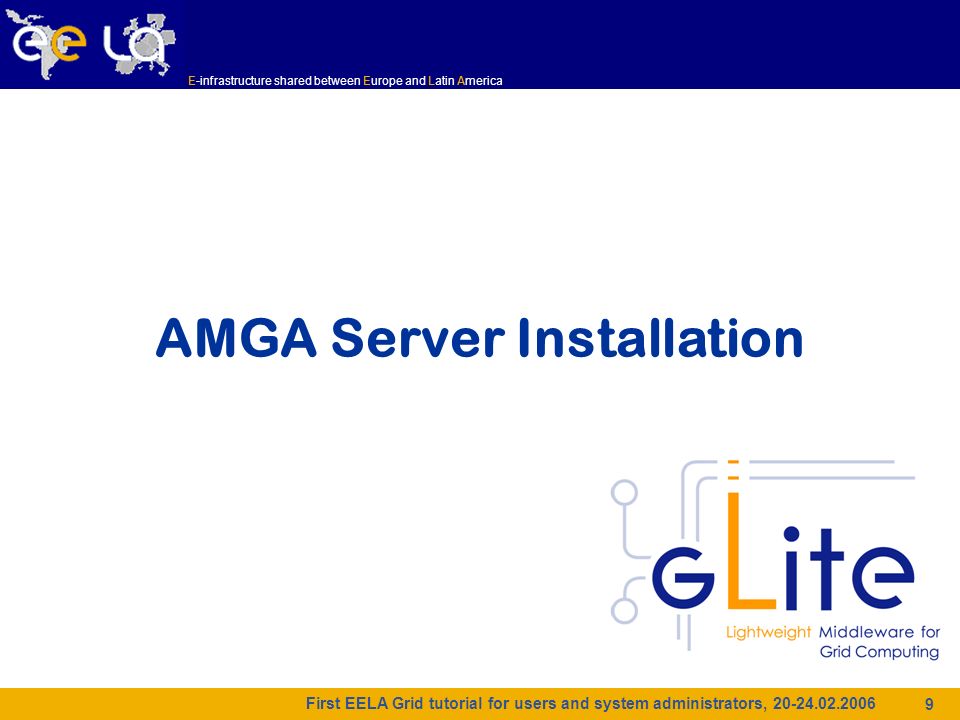 ee LA

E-infrastructure shared between Europe and Latin America

AMGA Server Installation

gLite

Lightweight Middleware for Grid Computing

First EELA Grid tutorial for users and system administrators, 20-24.02.2006 9